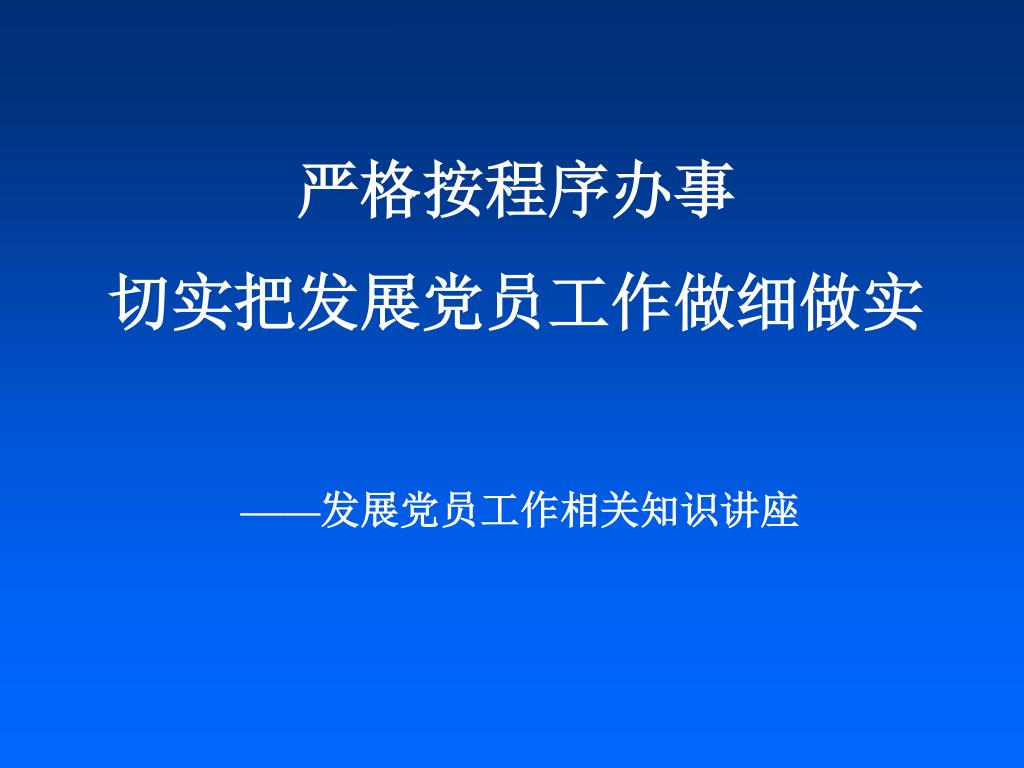 严格按程序办事
切实把发展党员工作做细做实

——发展党员工作相关知识讲座